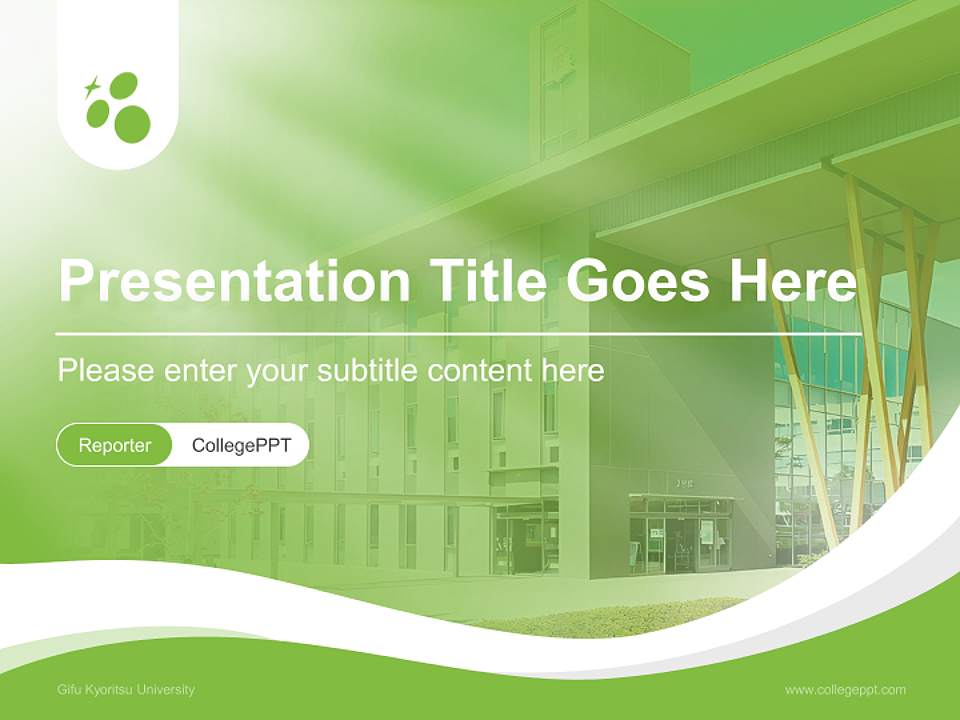 Presentation Title Goes Here

Please enter your subtitle content here

Reporter CollegePPT

Gifu Kyoritsu University

www.collegeppt.com